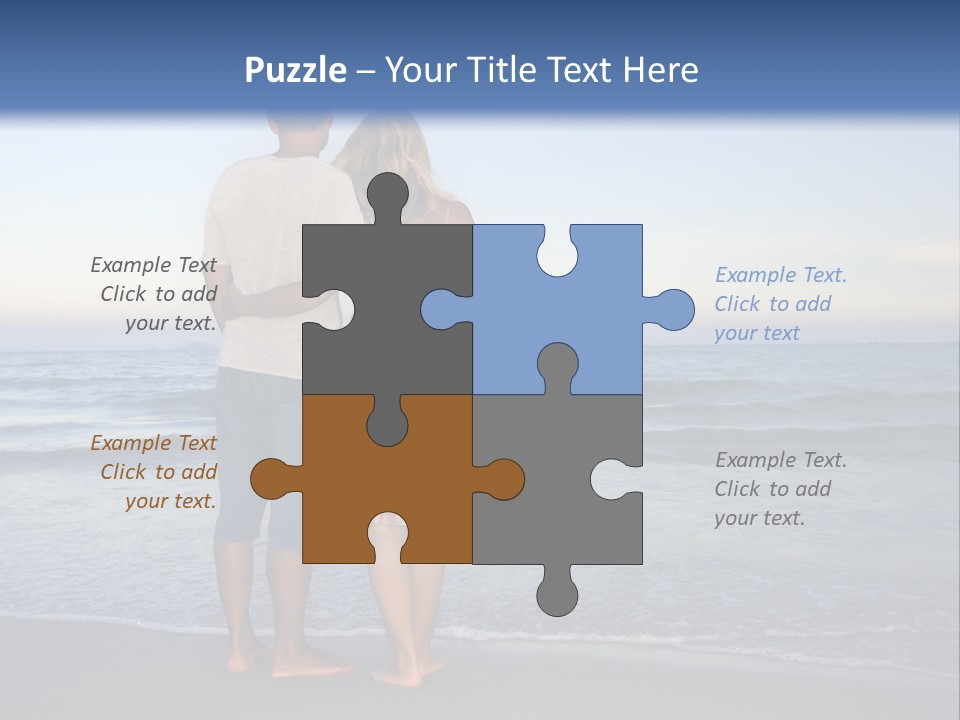 Puzzle – Your Title Text Here

Example Text
Click to add
your text.

Example Text.
Click to add
your text

Example Text
Click to add
your text.

Example Text.
Click to add
your text.